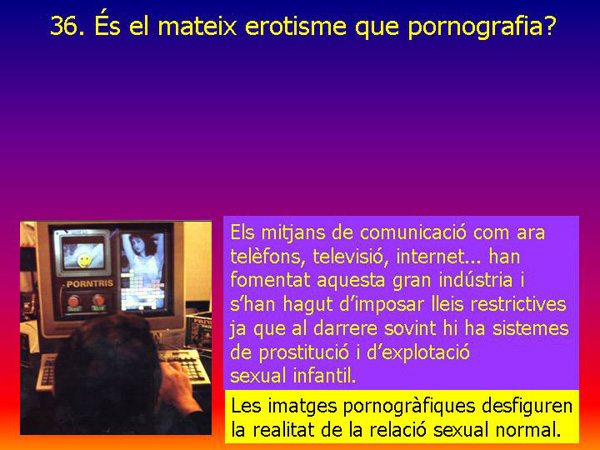 36. És el mateix erotisme que pornografia?

PORNTRIS

Els mitjans de comunicació com ara telèfons, televisió, internet... han fomentat aquesta gran indústria i s'han hagut d'imposar lleis restrictives ja que al darrere sovint hi ha sistemes de prostitució i d'explotació sexual infantil.

Les imatges pornogràfiques desfiguren la realitat de la relació sexual normal.